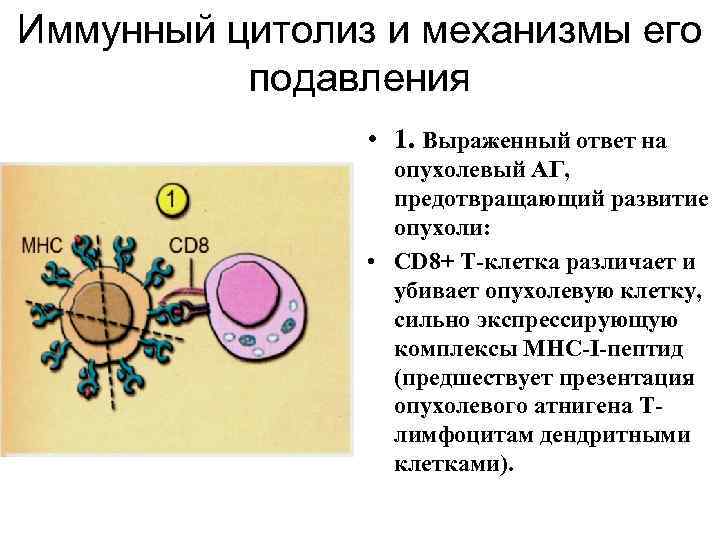 Иммунный цитолиз и механизмы его подавления

1

MHC

CD8

• 1. Выраженный ответ на опухолевый АГ, предотвращающий развитие опухоли:

• CD8+ Т-клетка различает и убивает опухолевую клетку, сильно экспрессирующую комплексы МНС-I-пептид (предшествует презентация опухолевого атнигена Т-лимфоцитам дендритными клетками).